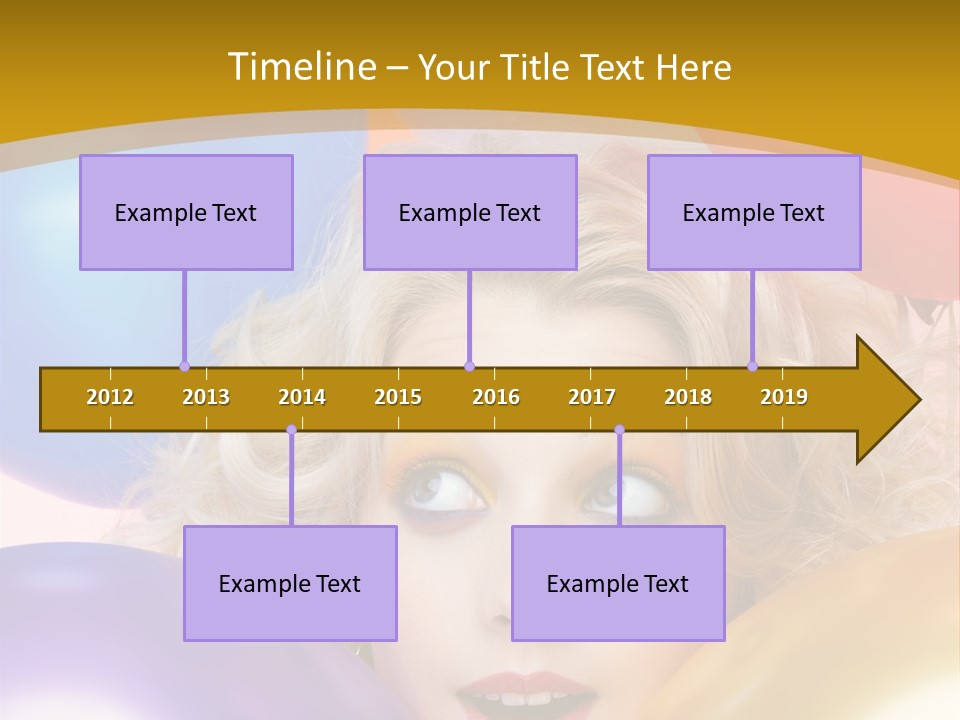 Timeline – Your Title Text Here

Example Text

Example Text

Example Text

2012 2013 2014 2015 2016 2017 2018 2019

Example Text

Example Text